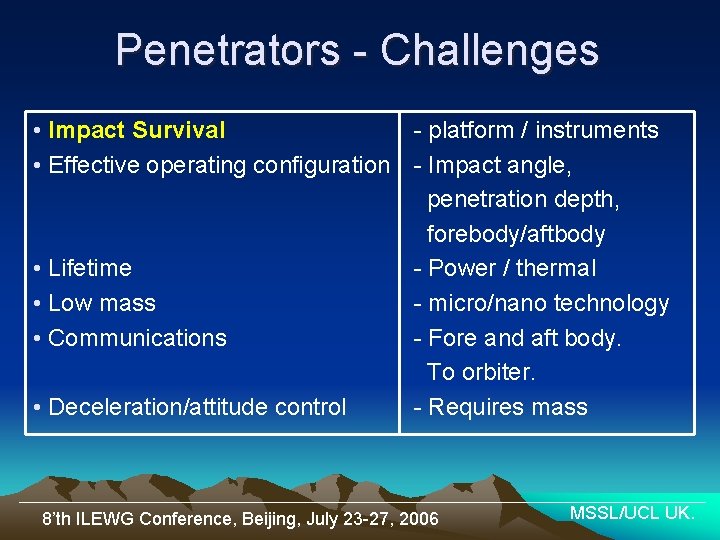 Penetrators - Challenges

| | |
|---|---|
| • Impact Survival | - platform / instruments |
| • Effective operating configuration | - Impact angle, penetration depth, forebody/aftbody |
| • Lifetime | - Power / thermal |
| • Low mass | - micro/nano technology |
| • Communications | - Fore and aft body. To orbiter. |
| • Deceleration/attitude control | - Requires mass |

8'th ILEWG Conference, Beijing, July 23-27, 2006

MSSL/UCL UK.